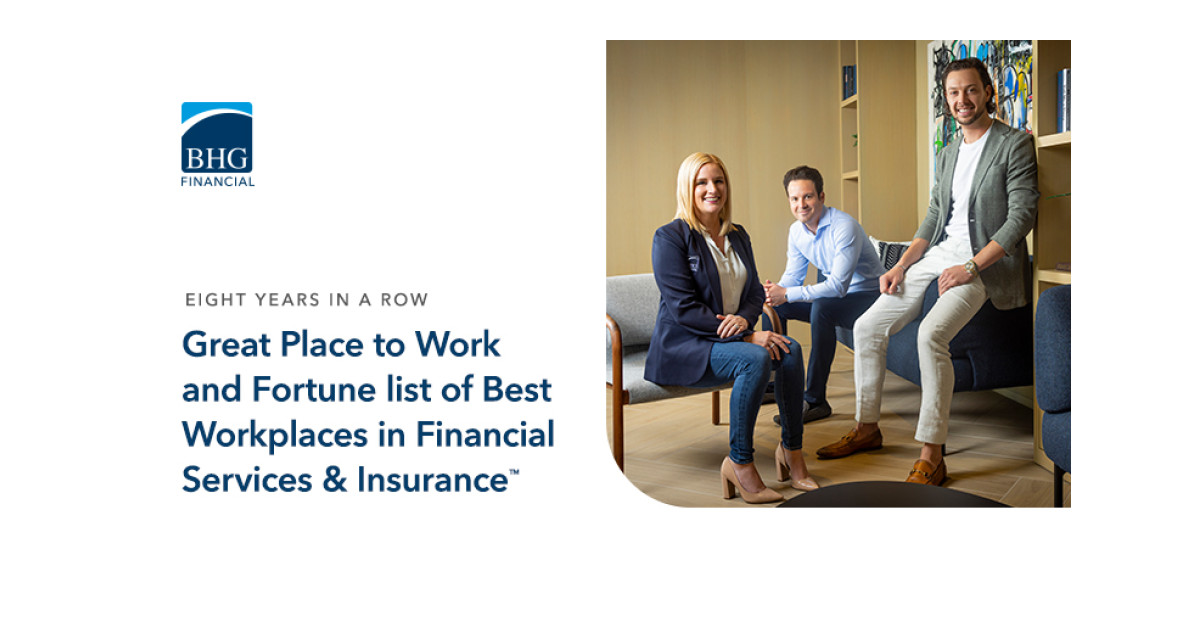 BHG
FINANCIAL

EIGHT YEARS IN A ROW

Great Place to Work and Fortune list of Best Workplaces in Financial Services & Insurance™